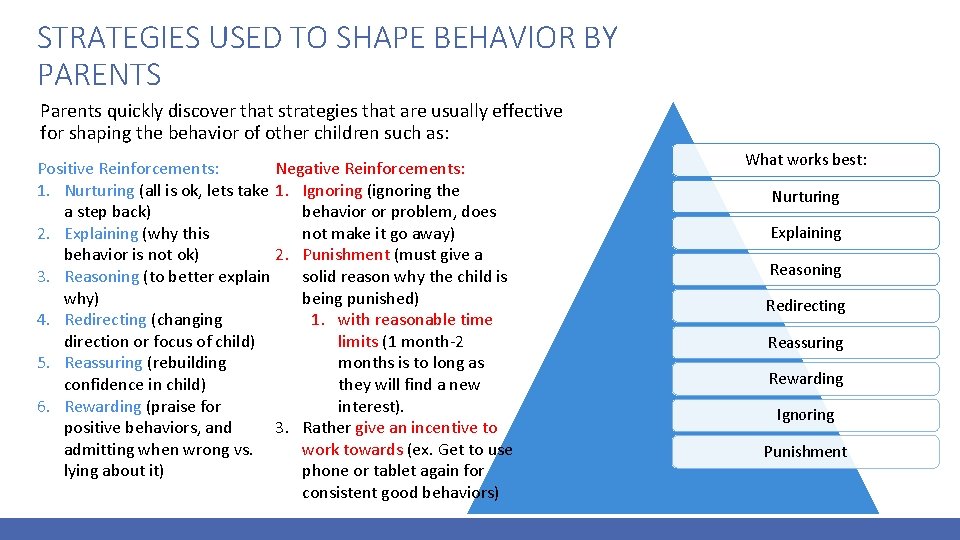 STRATEGIES USED TO SHAPE BEHAVIOR BY PARENTS

Parents quickly discover that strategies that are usually effective for shaping the behavior of other children such as:

Positive Reinforcements:
1. Nurturing (all is ok, lets take a step back)
2. Explaining (why this behavior is not ok)
3. Reasoning (to better explain why)
4. Redirecting (changing direction or focus of child)
5. Reassuring (rebuilding confidence in child)
6. Rewarding (praise for positive behaviors, and admitting when wrong vs. lying about it)

Negative Reinforcements:
1. Ignoring (ignoring the behavior or problem, does not make it go away)
2. Punishment (must give a solid reason why the child is being punished)
   1. with reasonable time limits (1 month-2 months is to long as they will find a new interest).
3. Rather give an incentive to work towards (ex. Get to use phone or tablet again for consistent good behaviors)

What works best:
Nurturing
Explaining
Reasoning
Redirecting
Reassuring
Rewarding
Ignoring
Punishment